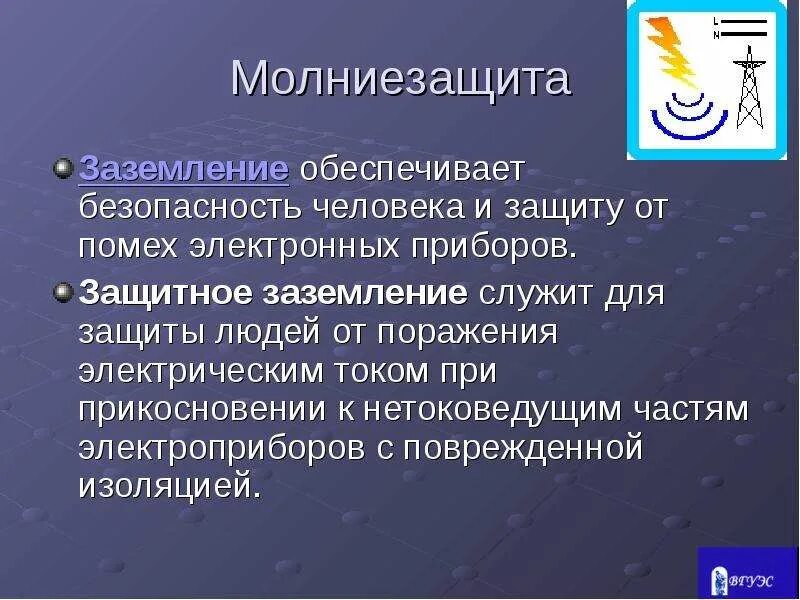 Молниезащита

L
N

Заземление обеспечивает безопасность человека и защиту от помех электронных приборов.

Защитное заземление служит для защиты людей от поражения электрическим током при прикосновении к нетоковедущим частям электроприборов с поврежденной изоляцией.

ВГУЭС